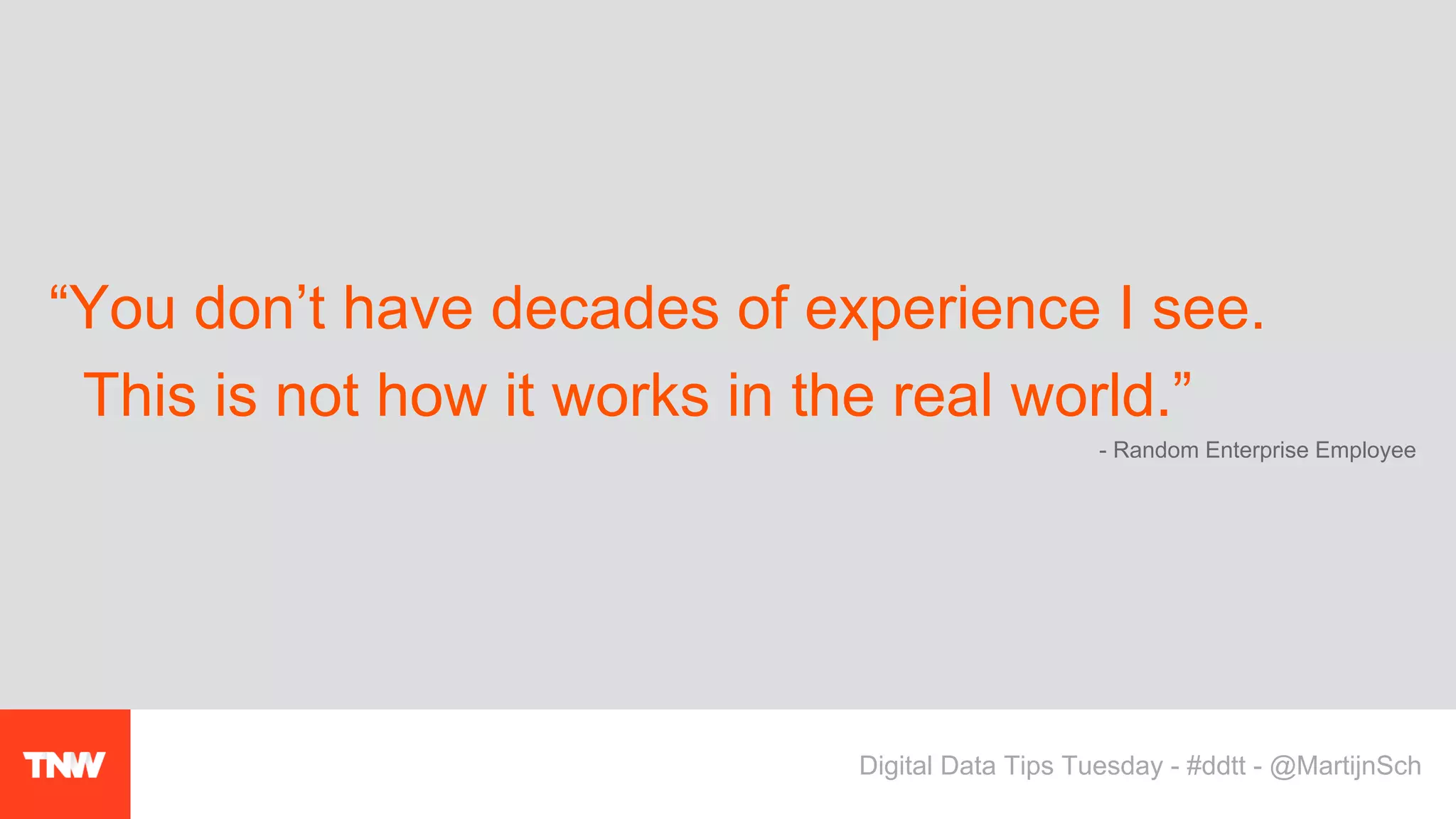 “You don’t have decades of experience I see. This is not how it works in the real world.”

- Random Enterprise Employee

TNW

Digital Data Tips Tuesday - #ddtt - @MartijnSch